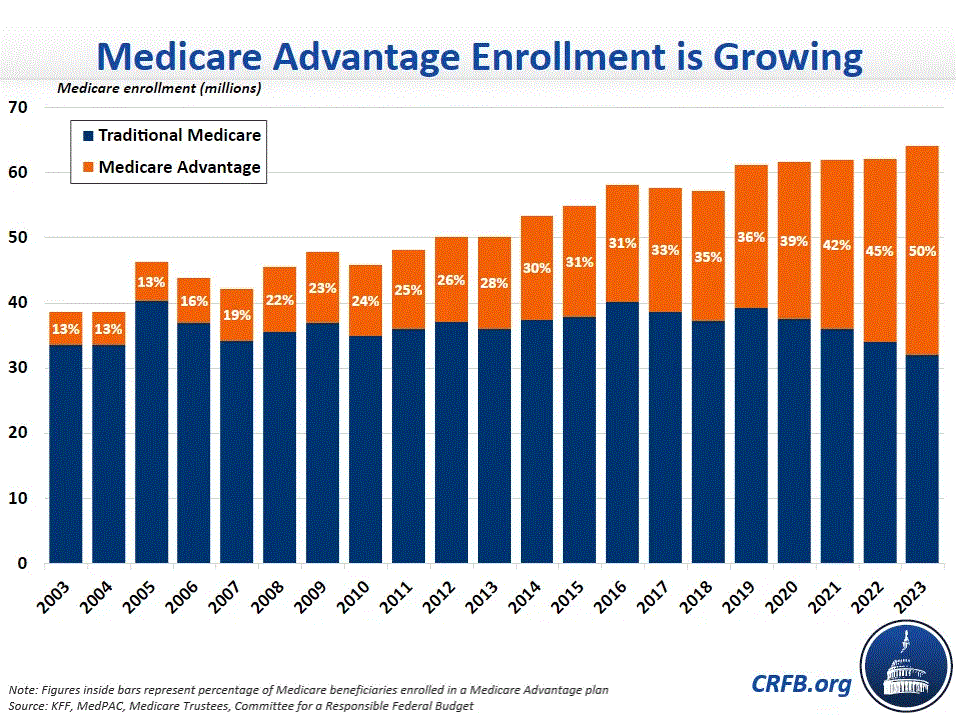 Medicare Advantage Enrollment is Growing

Medicare enrollment (millions)

70
60
50
40
30
20
10
0

Traditional Medicare
Medicare Advantage

13%
13%
13%
16%
19%
22%
23%
24%
25%
26%
28%
30%
31%
31%
33%
35%
36%
39%
42%
45%
50%

2003
2004
2005
2006
2007
2008
2009
2010
2011
2012
2013
2014
2015
2016
2017
2018
2019
2020
2021
2022
2023

Note: Figures inside bars represent percentage of Medicare beneficiaries enrolled in a Medicare Advantage plan
Source: KFF, MedPAC, Medicare Trustees, Committee for a Responsible Federal Budget

CRFB.org